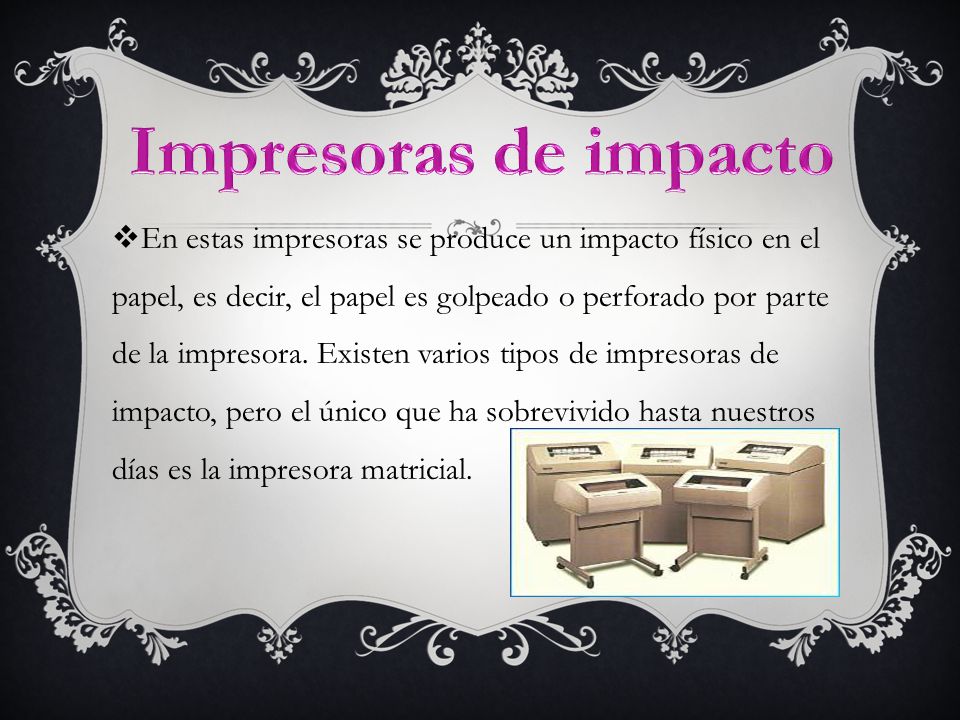 Impresoras de impacto

❖En estas impresoras se produce un impacto físico en el papel, es decir, el papel es golpeado o perforado por parte de la impresora. Existen varios tipos de impresoras de impacto, pero el único que ha sobrevivido hasta nuestros días es la impresora matricial.